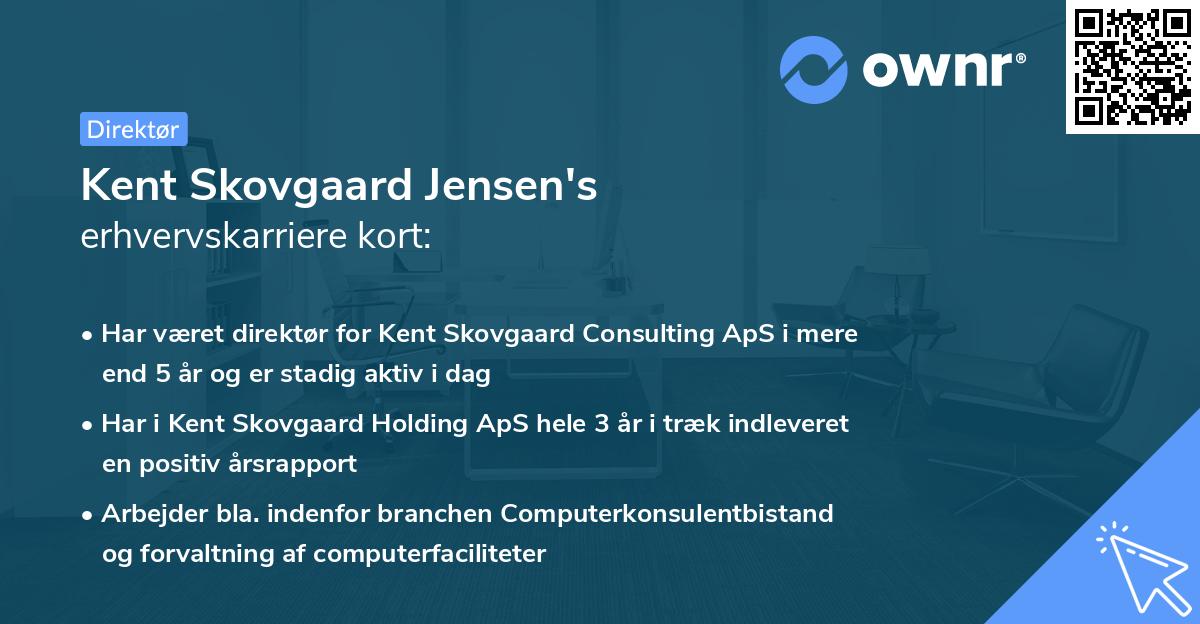 ownr®

Direktør

Kent Skovgaard Jensen's erhvervskarriere kort:

• Har været direktør for Kent Skovgaard Consulting ApS i mere end 5 år og er stadig aktiv i dag

• Har i Kent Skovgaard Holding ApS hele 3 år i træk indleveret en positiv årsrapport

• Arbejder bla. indenfor branchen Computerkonsulentbistand og forvaltning af computerfaciliteter